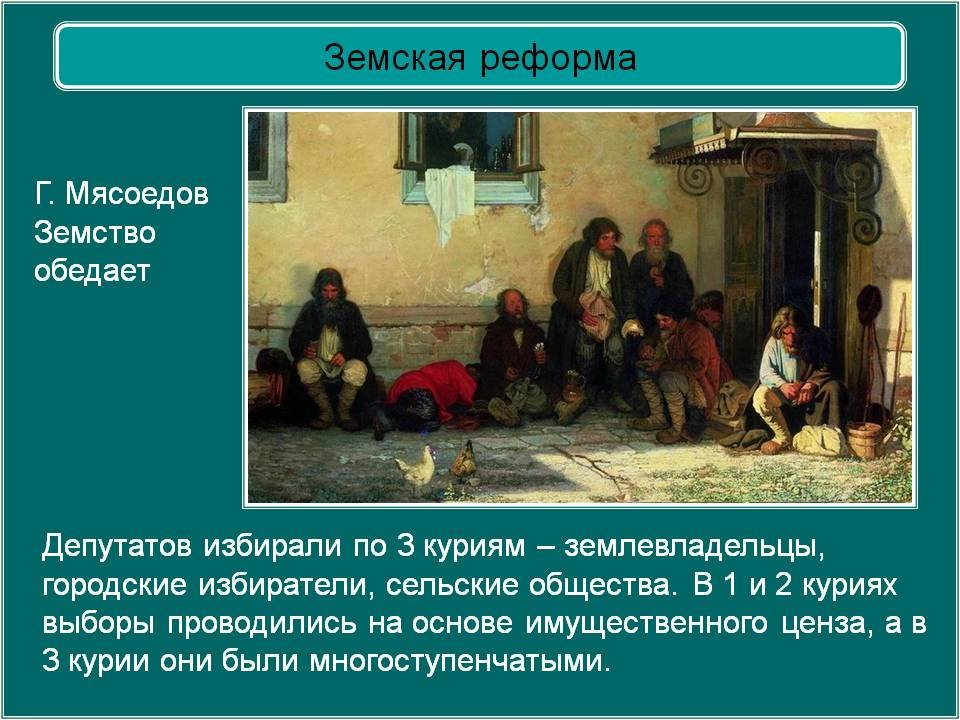 Земская реформа

Г. Мясоедов
Земство
обедает

Депутатов избирали по 3 куриям – землевладельцы, городские избиратели, сельские общества. В 1 и 2 куриях выборы проводились на основе имущественного ценза, а в 3 курии они были многоступенчатыми.